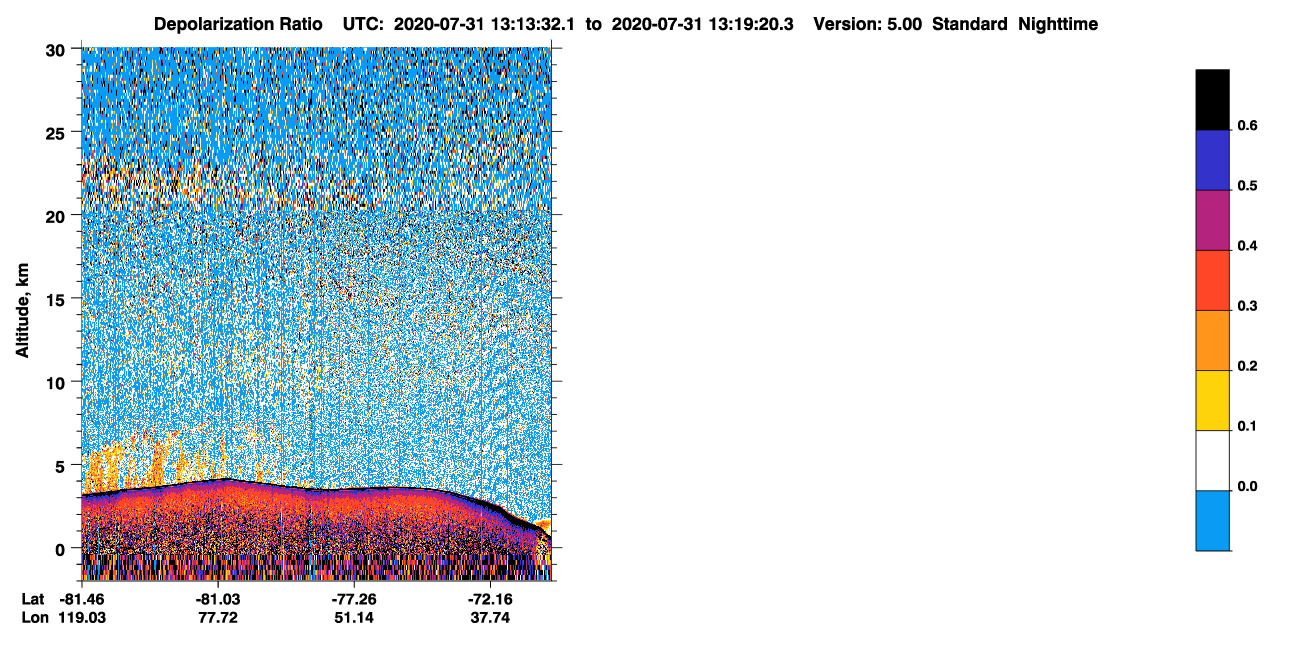 Depolarization Ratio UTC: 2020-07-31 13:13:32.1 to 2020-07-31 13:19:20.3 Version: 5.00 Standard Nighttime

Altitude, km

30
25
20
15
10
5
0

Lat -81.46 -81.03 -77.26 -72.16
Lon 119.03 77.72 51.14 37.74

0.6
0.5
0.4
0.3
0.2
0.1
0.0